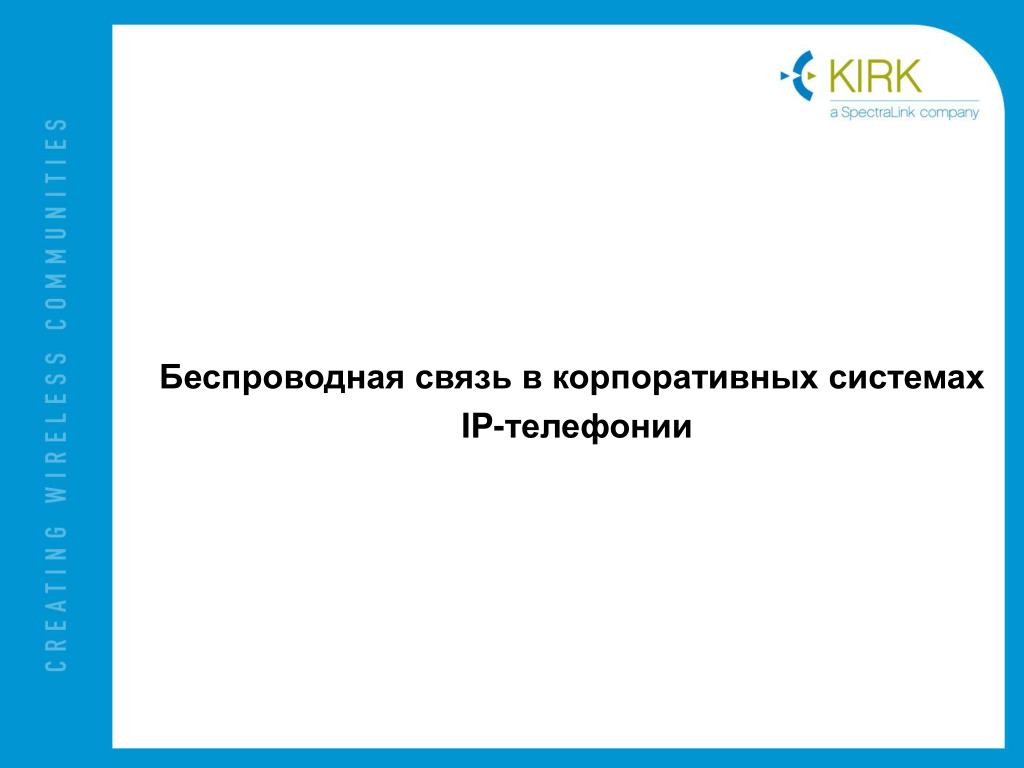 CREATING WIRELESS COMMUNITIES

KIRK
a SpectraLink company

Беспроводная связь в корпоративных системах IP-телефонии